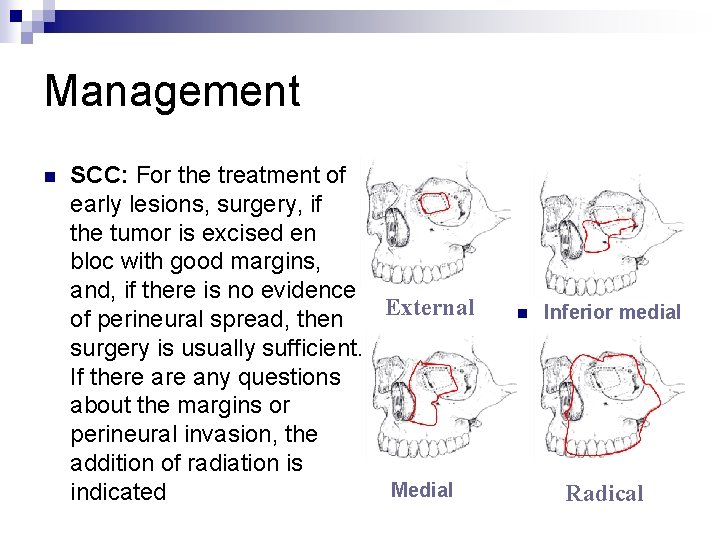 Management

SCC: For the treatment of early lesions, surgery, if the tumor is excised en bloc with good margins, and, if there is no evidence of perineural spread, then surgery is usually sufficient. If there are any questions about the margins or perineural invasion, the addition of radiation is indicated

External

Inferior medial

Medial

Radical